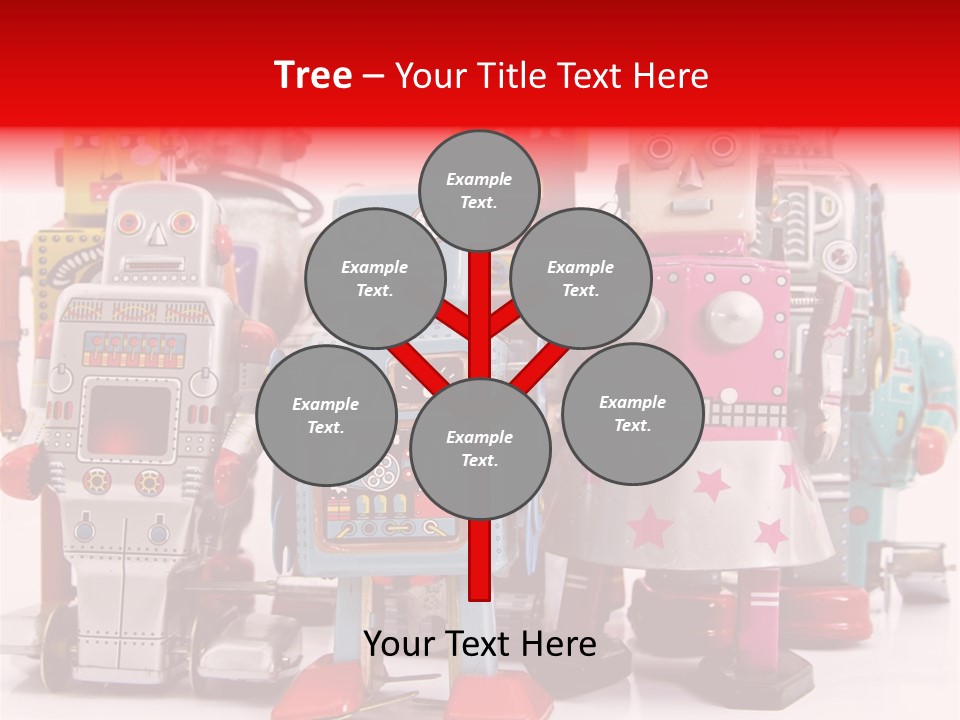 Tree – Your Title Text Here

Example Text.

Example Text.

Example Text.

Example Text.

Example Text.

Example Text.

Your Text Here